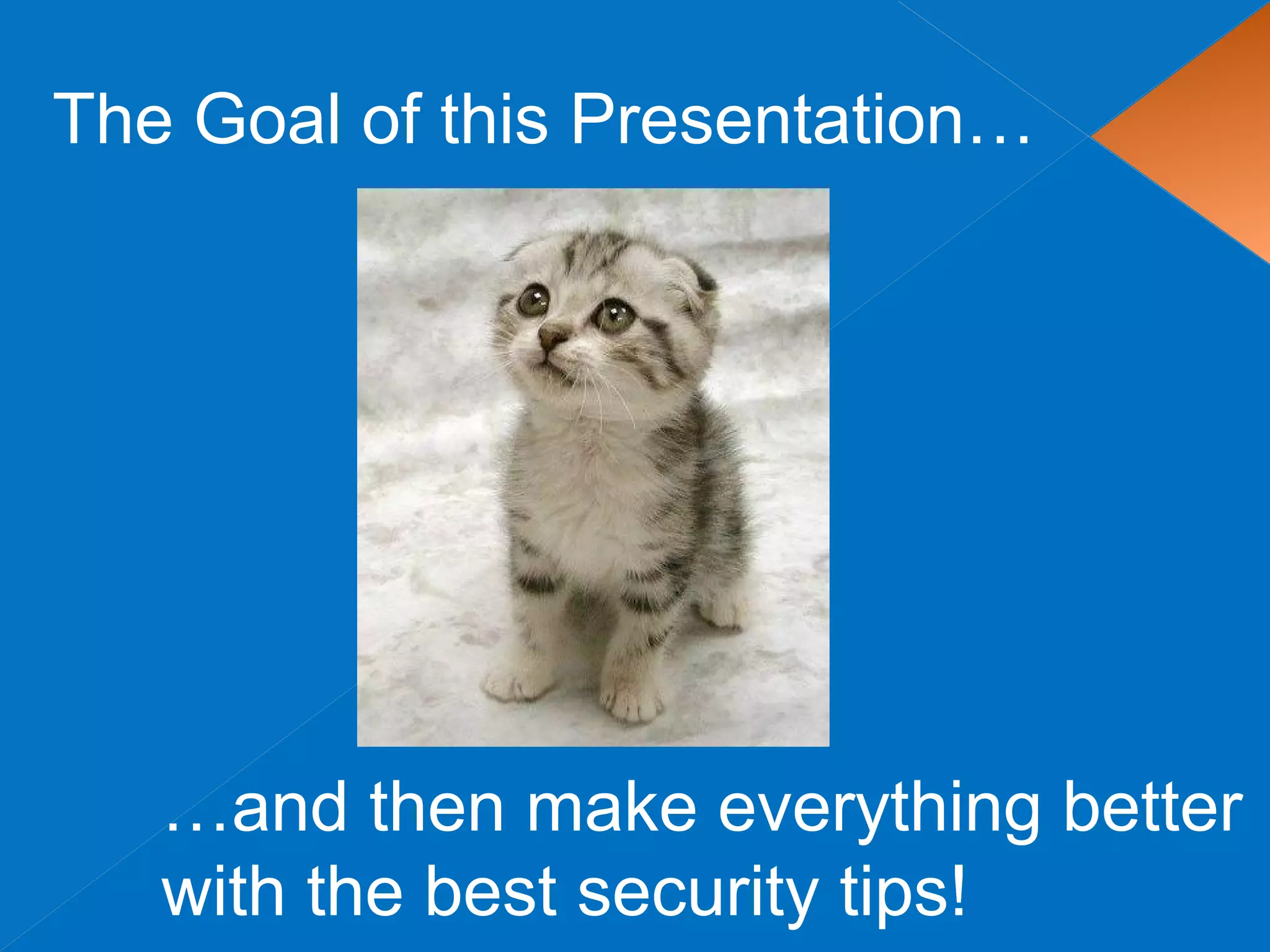 The Goal of this Presentation…

…and then make everything better with the best security tips!